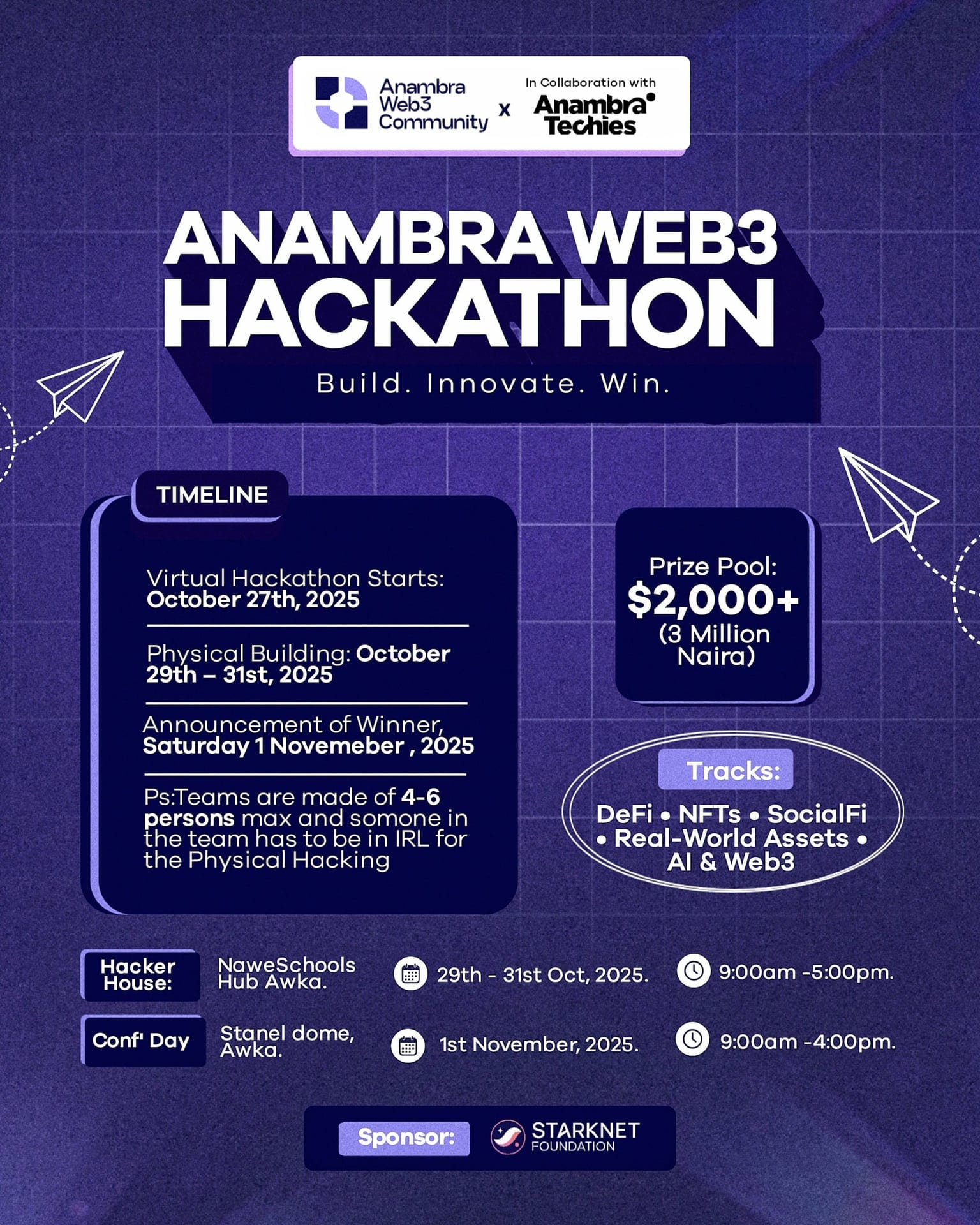 Anambra Web3 Community x In Collaboration with Anambra Techies

ANAMBRA WEB3 HACKATHON

Build. Innovate. Win.

TIMELINE

Virtual Hackathon Starts: October 27th, 2025

Physical Building: October 29th – 31st, 2025

Announcement of Winner, Saturday 1 Novemeber , 2025

Ps:Teams are made of 4-6 persons max and somone in the team has to be in IRL for the Physical Hacking

Prize Pool: $2,000+ (3 Million Naira)

Tracks:

DeFi • NFTs • SocialFi • Real-World Assets • AI & Web3

Hacker House: NaweSchools Hub Awka. 29th - 31st Oct, 2025. 9:00am -5:00pm.

Conf' Day Stanel dome, Awka. 1st November, 2025. 9:00am -4:00pm.

Sponsor: STARKNET FOUNDATION